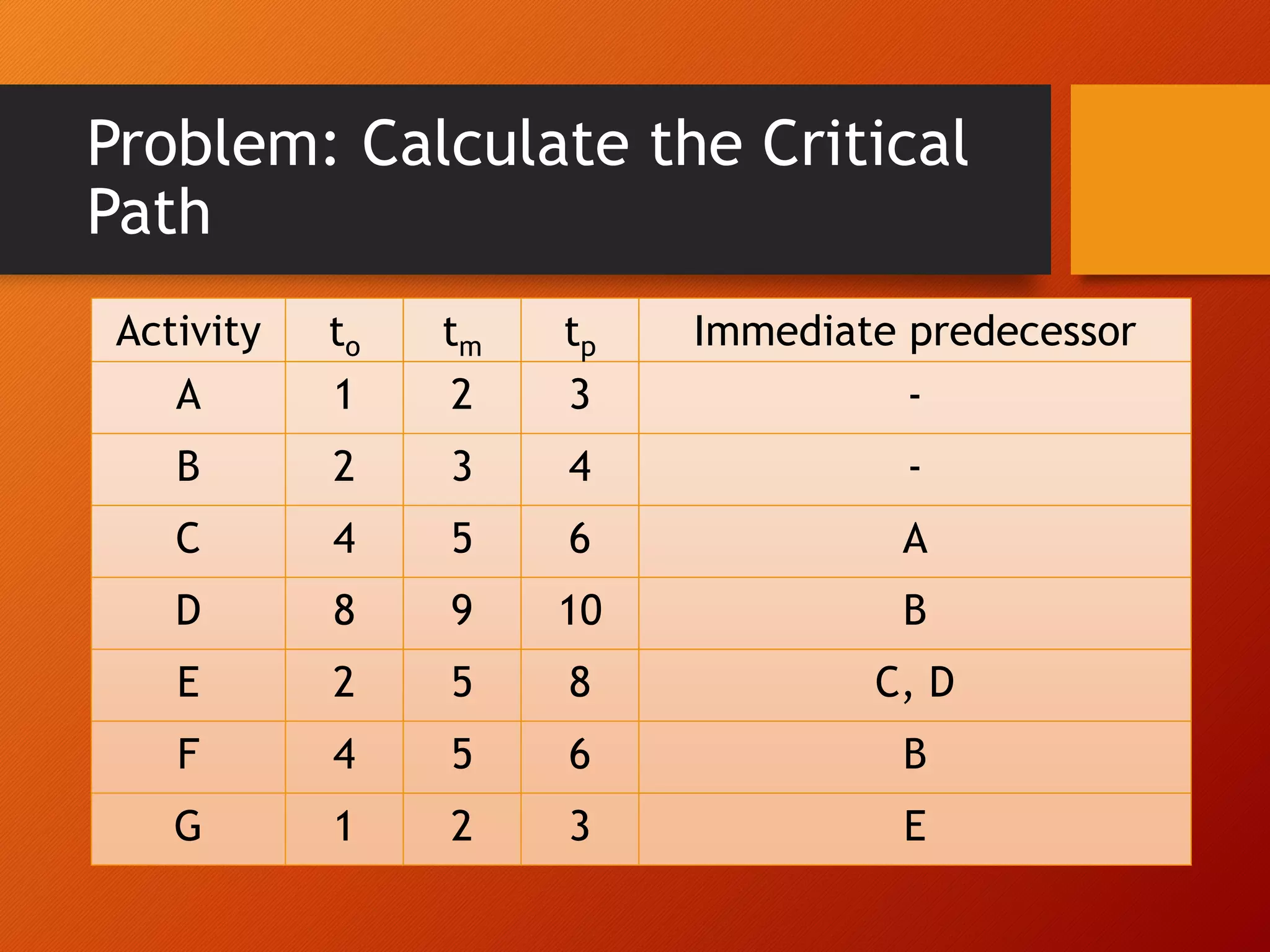 Problem: Calculate the Critical Path

| Activity | $t_o$ | $t_m$ | $t_p$ | Immediate predecessor |
|---|---|---|---|---|
| A | 1 | 2 | 3 | - |
| B | 2 | 3 | 4 | - |
| C | 4 | 5 | 6 | A |
| D | 8 | 9 | 10 | B |
| E | 2 | 5 | 8 | C, D |
| F | 4 | 5 | 6 | B |
| G | 1 | 2 | 3 | E |